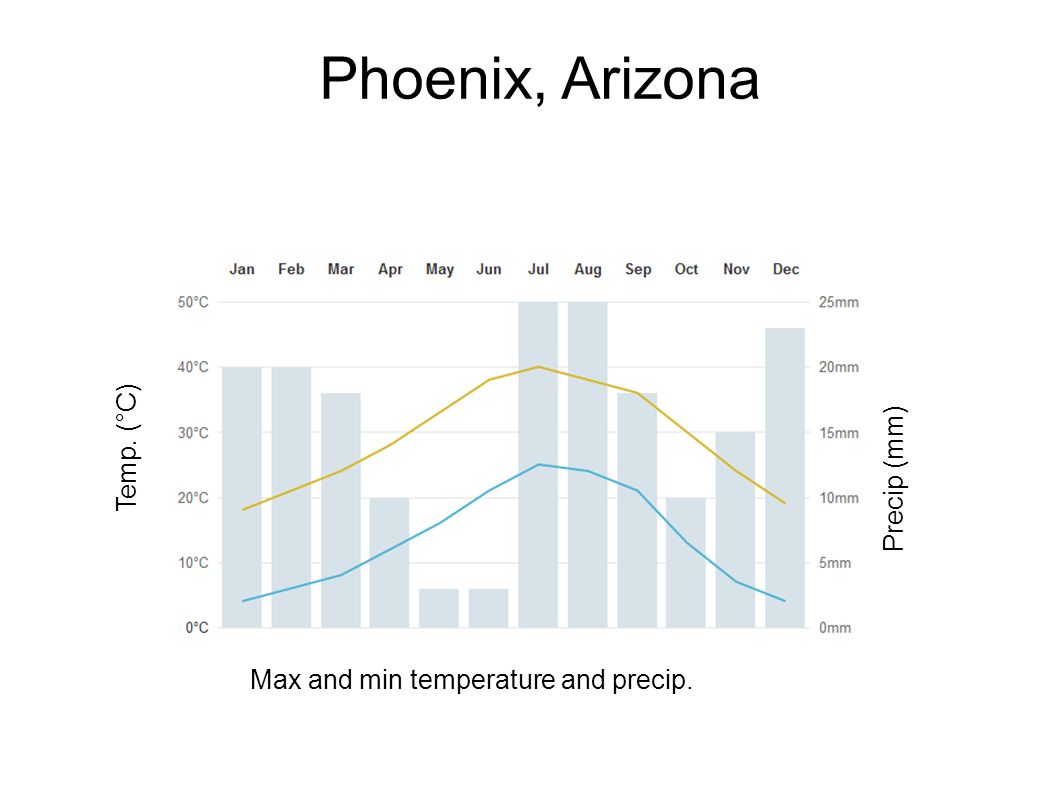 Phoenix, Arizona

Jan Feb Mar Apr May Jun Jul Aug Sep Oct Nov Dec

Temp. (°C)

50°C
40°C
30°C
20°C
10°C
0°C

25mm
20mm
15mm
10mm
5mm
0mm

Precip (mm)

Max and min temperature and precip.